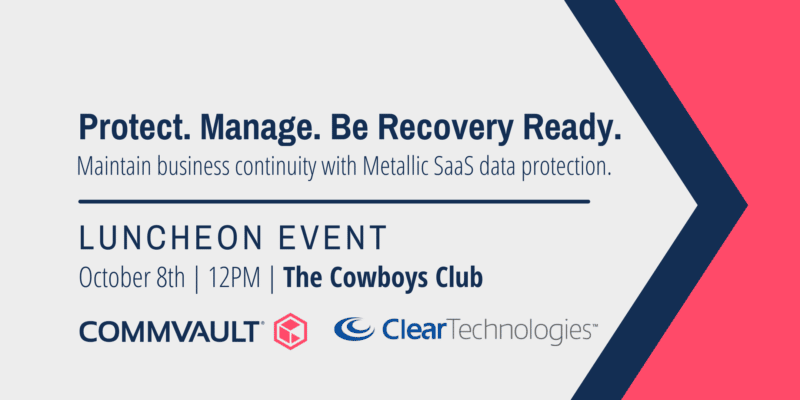 Protect. Manage. Be Recovery Ready.
Maintain business continuity with Metallic SaaS data protection.

LUNCHEON EVENT
October 8th | 12PM | The Cowboys Club

COMMVAULT® ClearTechnologies™